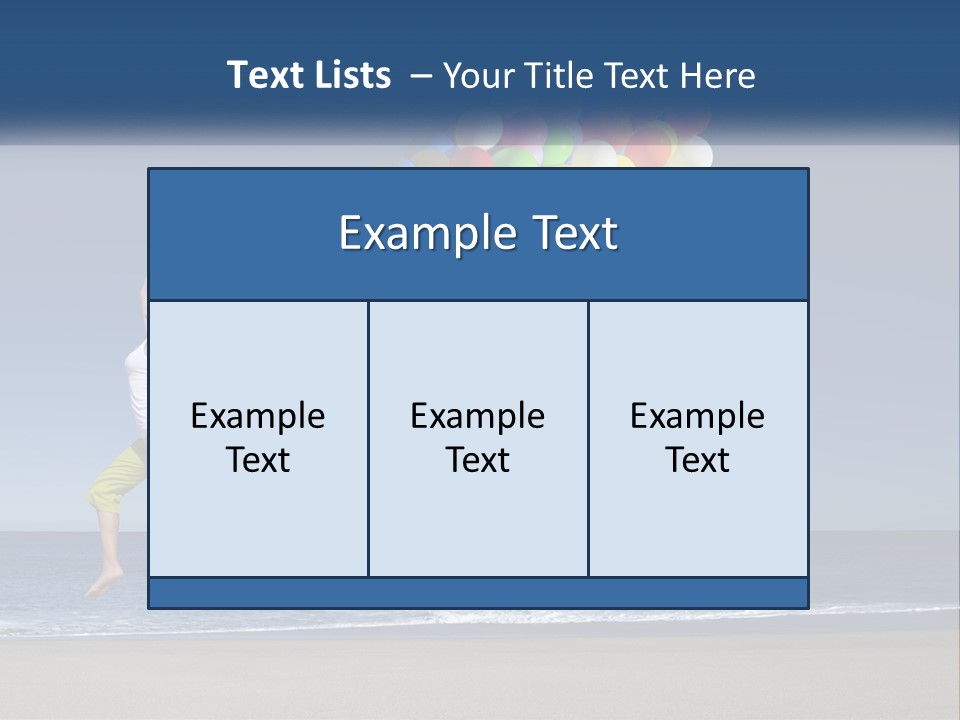 Text Lists – Your Title Text Here

Example Text

Example Text

Example Text

Example Text